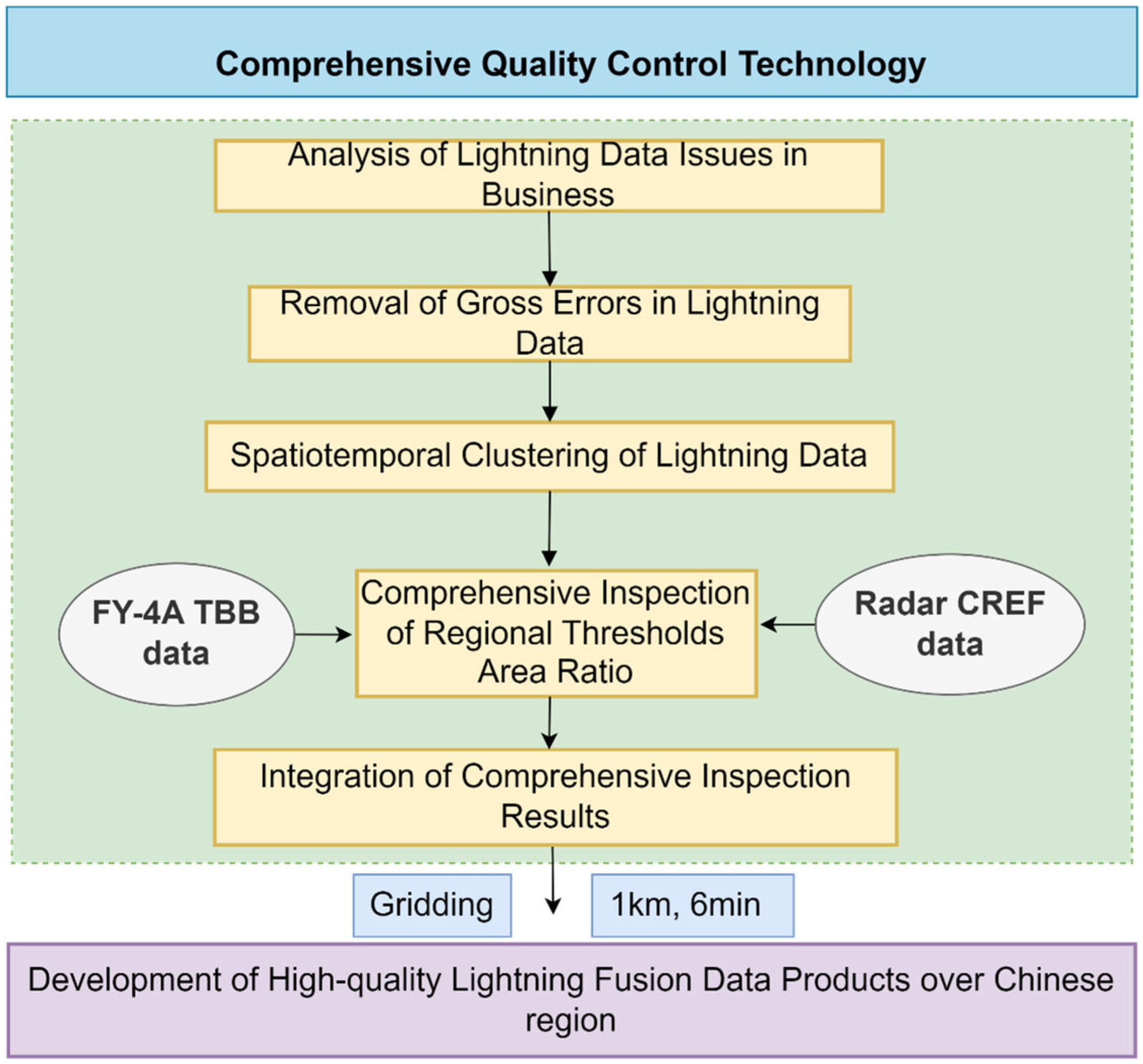 Comprehensive Quality Control Technology

Analysis of Lightning Data Issues in Business

Removal of Gross Errors in Lightning Data

Spatiotemporal Clustering of Lightning Data

FY-4A TBB data

Comprehensive Inspection of Regional Thresholds Area Ratio

Radar CREF data

Integration of Comprehensive Inspection Results

Gridding

1km, 6min

Development of High-quality Lightning Fusion Data Products over Chinese region